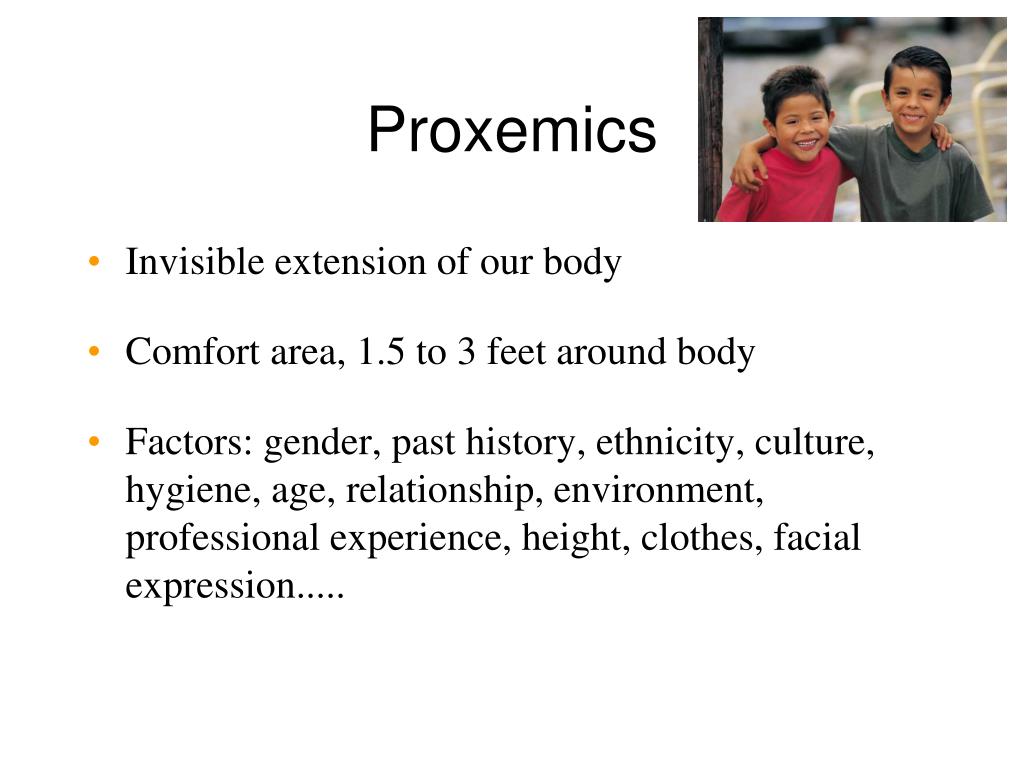 Proxemics

• Invisible extension of our body

• Comfort area, 1.5 to 3 feet around body

• Factors: gender, past history, ethnicity, culture, hygiene, age, relationship, environment, professional experience, height, clothes, facial expression.....